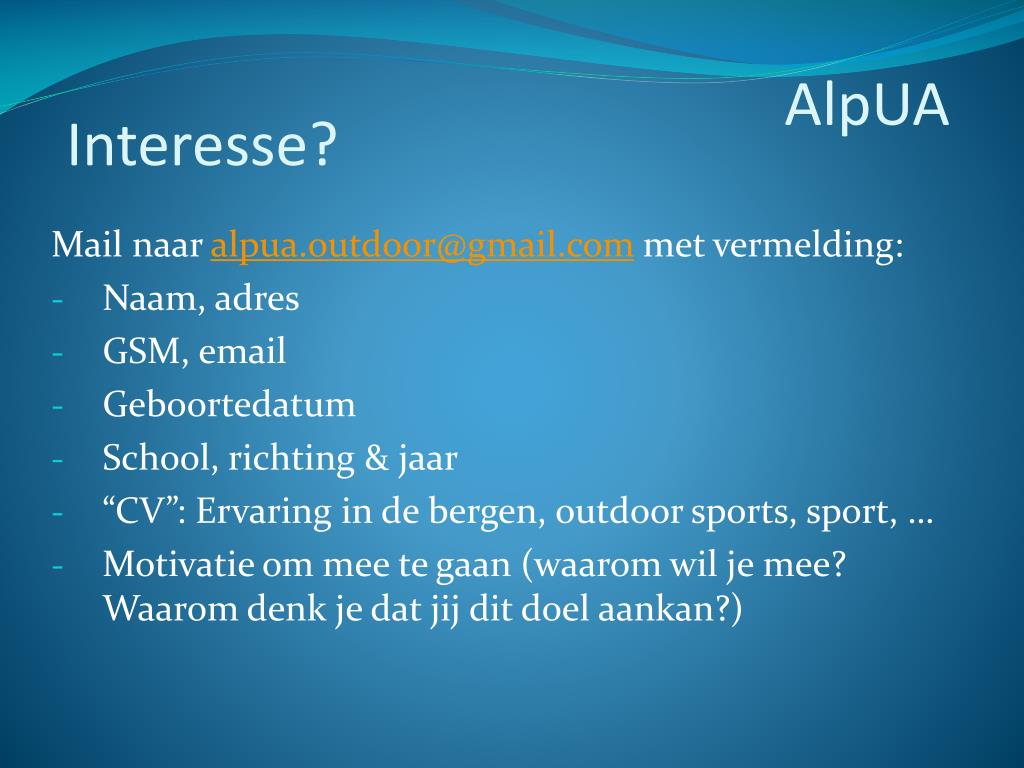 AlpUA

Interesse?

Mail naar alpua.outdoor@gmail.com met vermelding:
- Naam, adres
- GSM, email
- Geboortedatum
- School, richting & jaar
- “CV”: Ervaring in de bergen, outdoor sports, sport, …
- Motivatie om mee te gaan (waarom wil je mee? Waarom denk je dat jij dit doel aankan?)